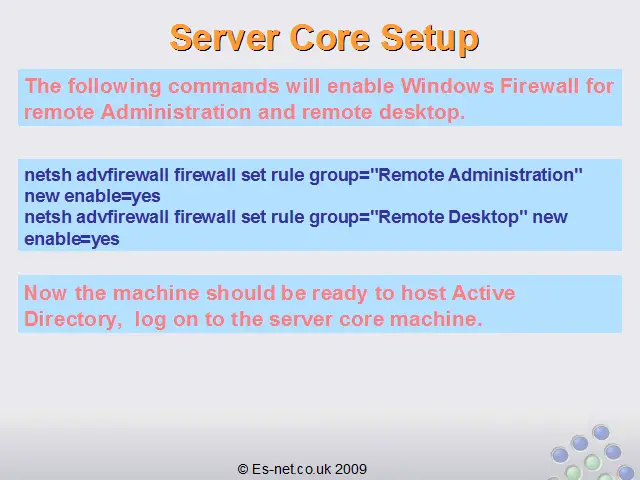 Server Core Setup

The following commands will enable Windows Firewall for remote Administration and remote desktop.

netsh advfirewall firewall set rule group="Remote Administration" new enable=yes
netsh advfirewall firewall set rule group="Remote Desktop" new enable=yes

Now the machine should be ready to host Active Directory, log on to the server core machine.

© Es-net.co.uk 2009